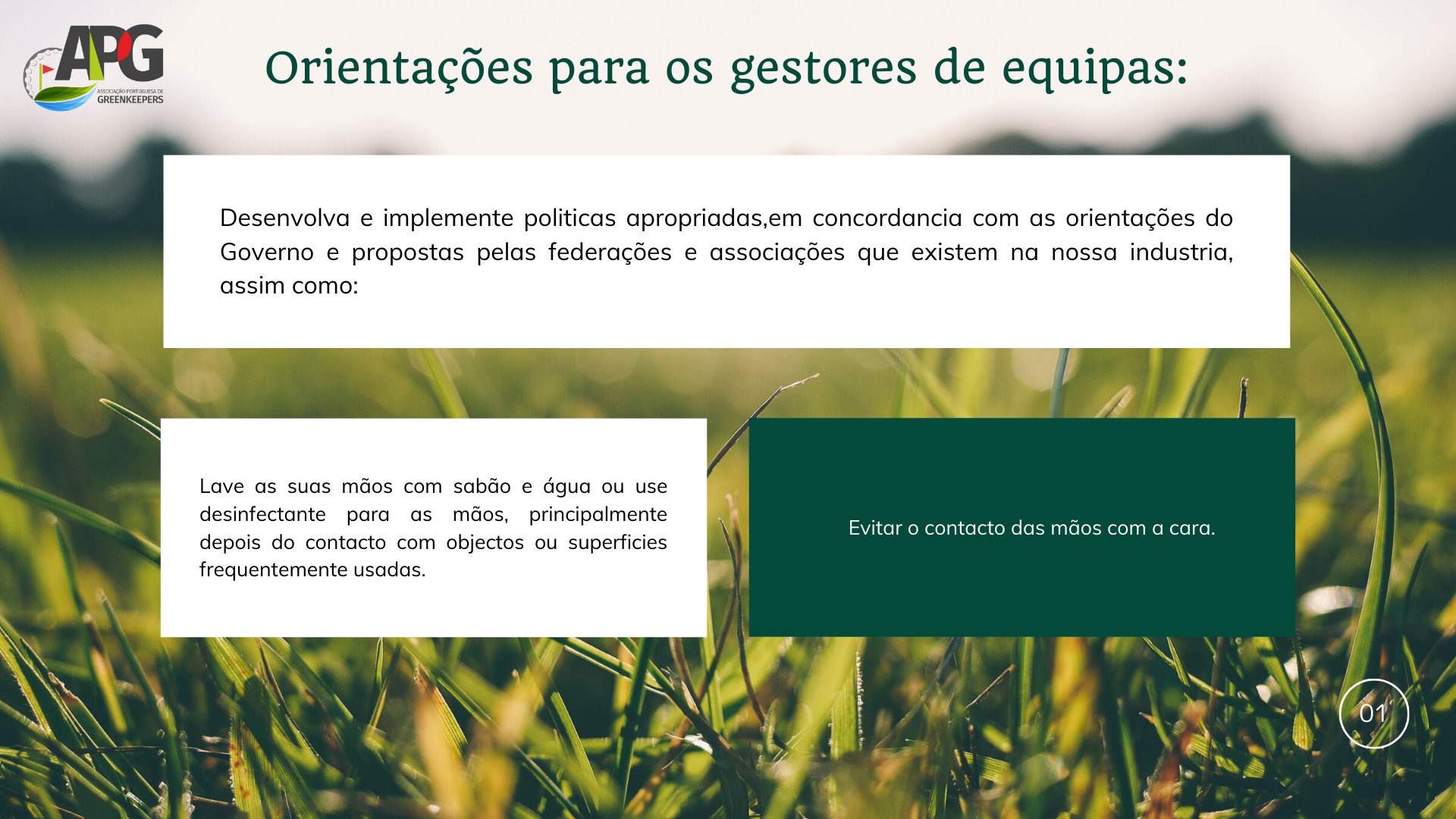 APG
ASSOCIAÇÃO PORTUGUESA DE
GREENKEEPERS

Orientações para os gestores de equipas:

Desenvolva e implemente politicas apropriadas,em concordancia com as orientações do Governo e propostas pelas federações e associações que existem na nossa industria, assim como:

Lave as suas mãos com sabão e água ou use desinfectante para as mãos, principalmente depois do contacto com objectos ou superficies frequentemente usadas.

Evitar o contacto das mãos com a cara.

01